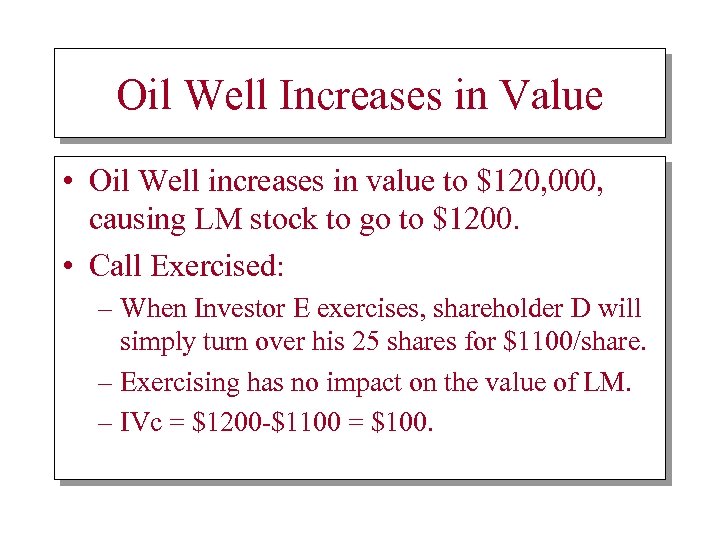 Oil Well Increases in Value

• Oil Well increases in value to \$120,000, causing LM stock to go to \$1200.

• Call Exercised:

– When Investor E exercises, shareholder D will simply turn over his 25 shares for \$1100/share.

– Exercising has no impact on the value of LM.

– IVc = \$1200-\$1100 = \$100.